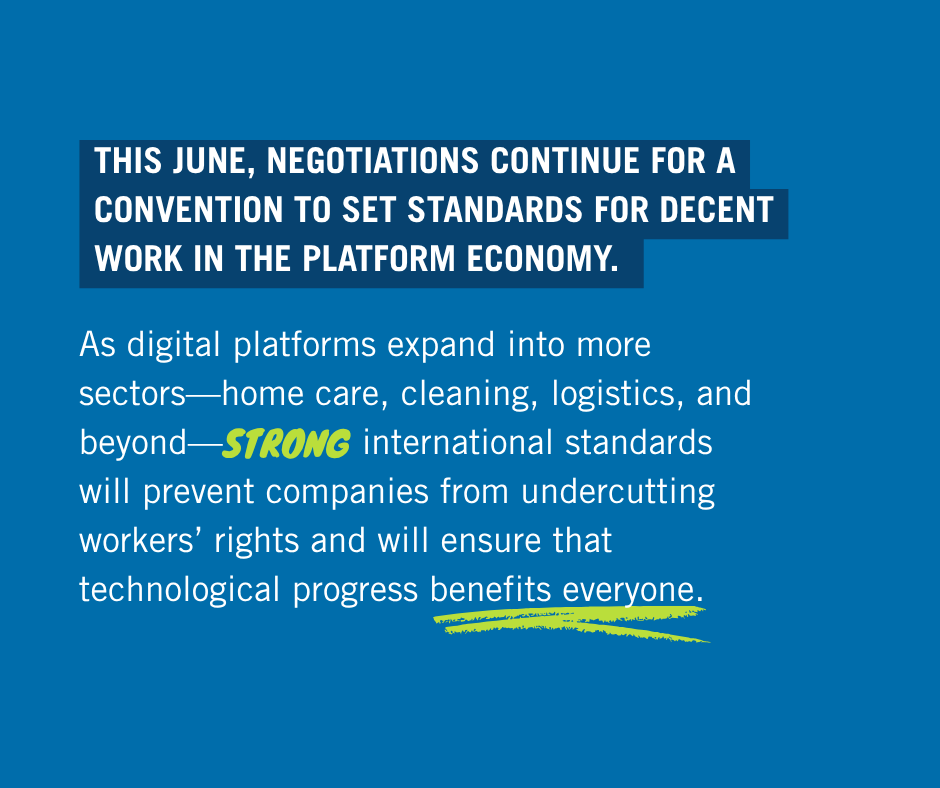 THIS JUNE, NEGOTIATIONS CONTINUE FOR A CONVENTION TO SET STANDARDS FOR DECENT WORK IN THE PLATFORM ECONOMY.

As digital platforms expand into more sectors—home care, cleaning, logistics, and beyond—STRONG international standards will prevent companies from undercutting workers' rights and will ensure that technological progress benefits everyone.